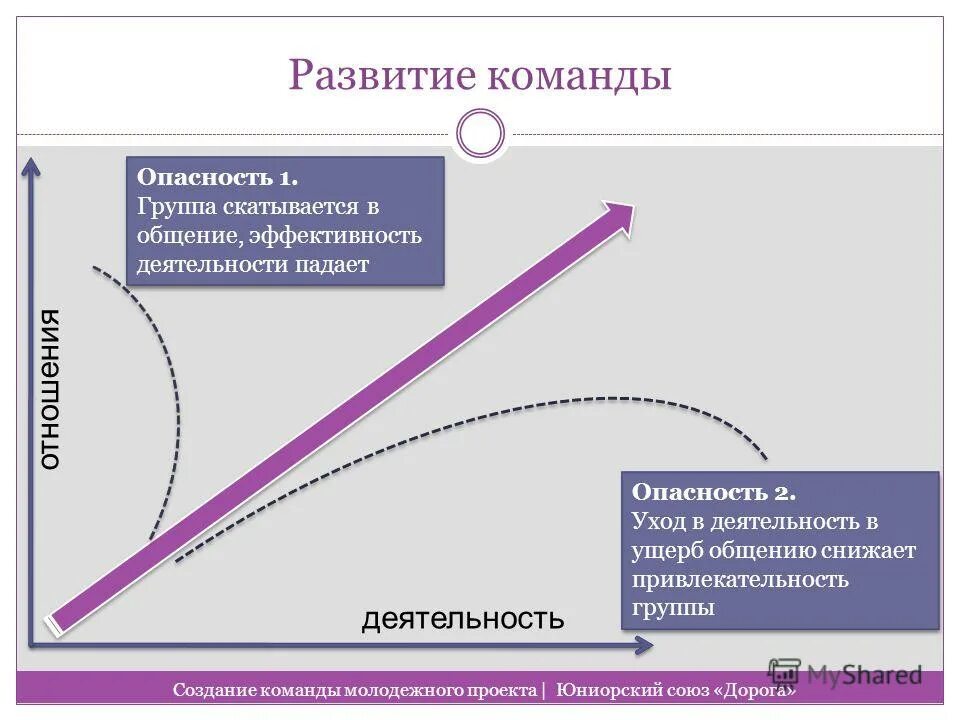 Развитие команды

Опасность 1.
Группа скатывается в общение, эффективность деятельности падает

отношения

Опасность 2.
Уход в деятельность в ущерб общению снижает привлекательность группы

деятельность

Создание команды молодежного проекта | Юниорский союз «Дорога»

MyShared